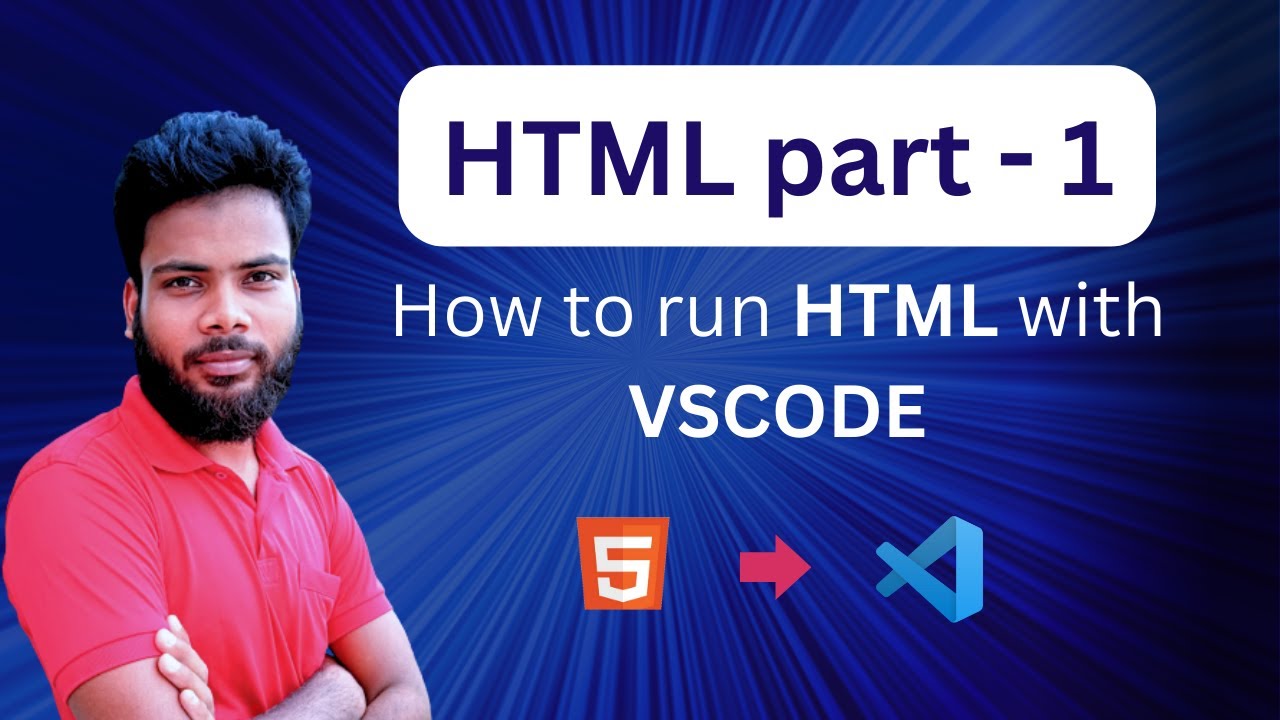 HTML part - 1

How to run HTML with VSCODE

5